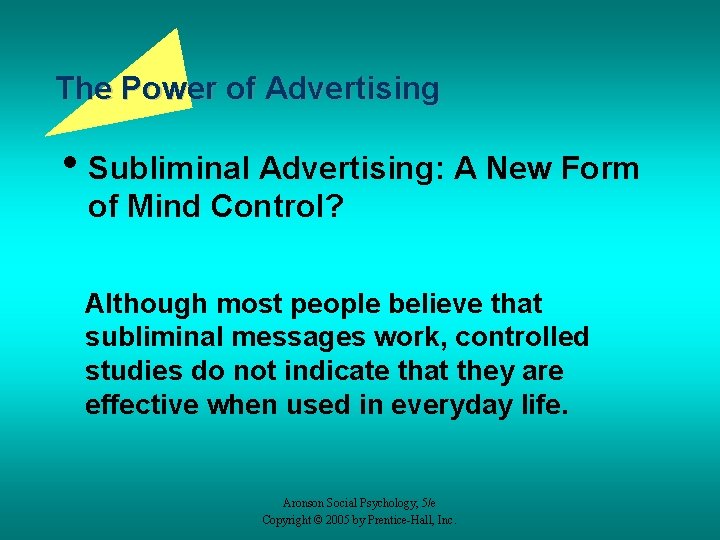 The Power of Advertising

• Subliminal Advertising: A New Form of Mind Control?

Although most people believe that subliminal messages work, controlled studies do not indicate that they are effective when used in everyday life.

Aronson Social Psychology, 5/e
Copyright © 2005 by Prentice-Hall, Inc.